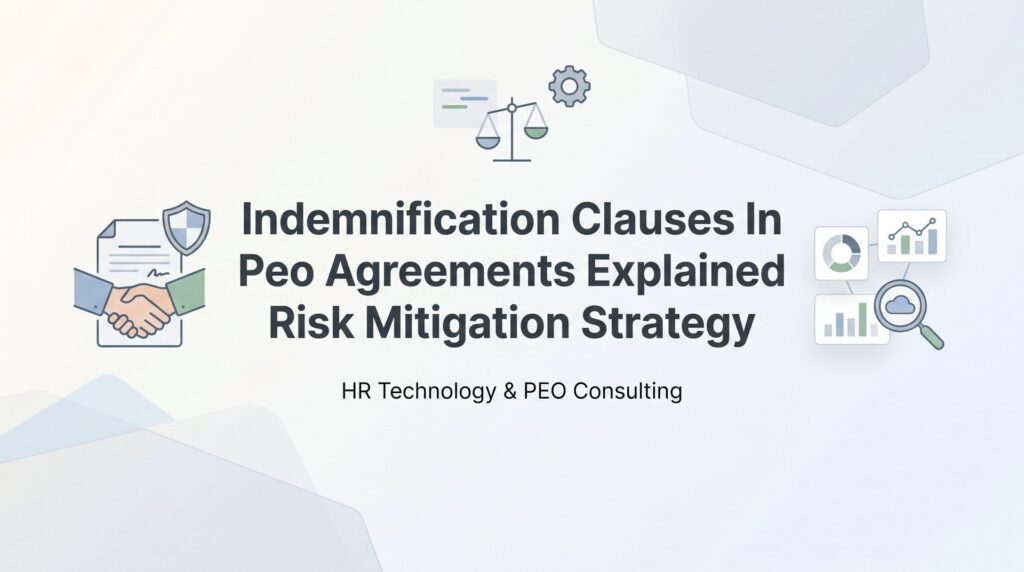 Indemnification Clauses In Peo Agreements Explained Risk Mitigation Strategy

HR Technology & PEO Consulting